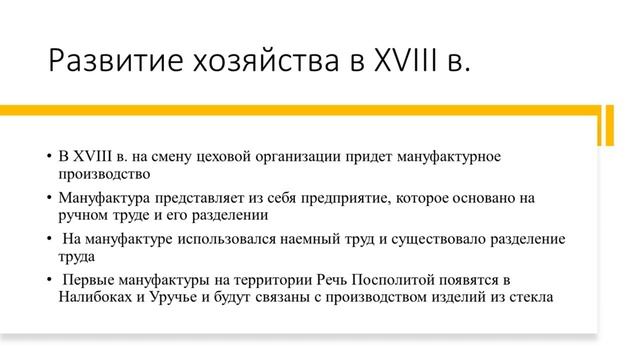 Развитие хозяйства в XVIII в.

• В XVIII в. на смену цеховой организации придет мануфактурное производство

• Мануфактура представляет из себя предприятие, которое основано на ручном труде и его разделении

• На мануфактуре использовался наемный труд и существовало разделение труда

• Первые мануфактуры на территории Речь Посполитой появятся в Налибоках и Уручье и будут связаны с производством изделий из стекла